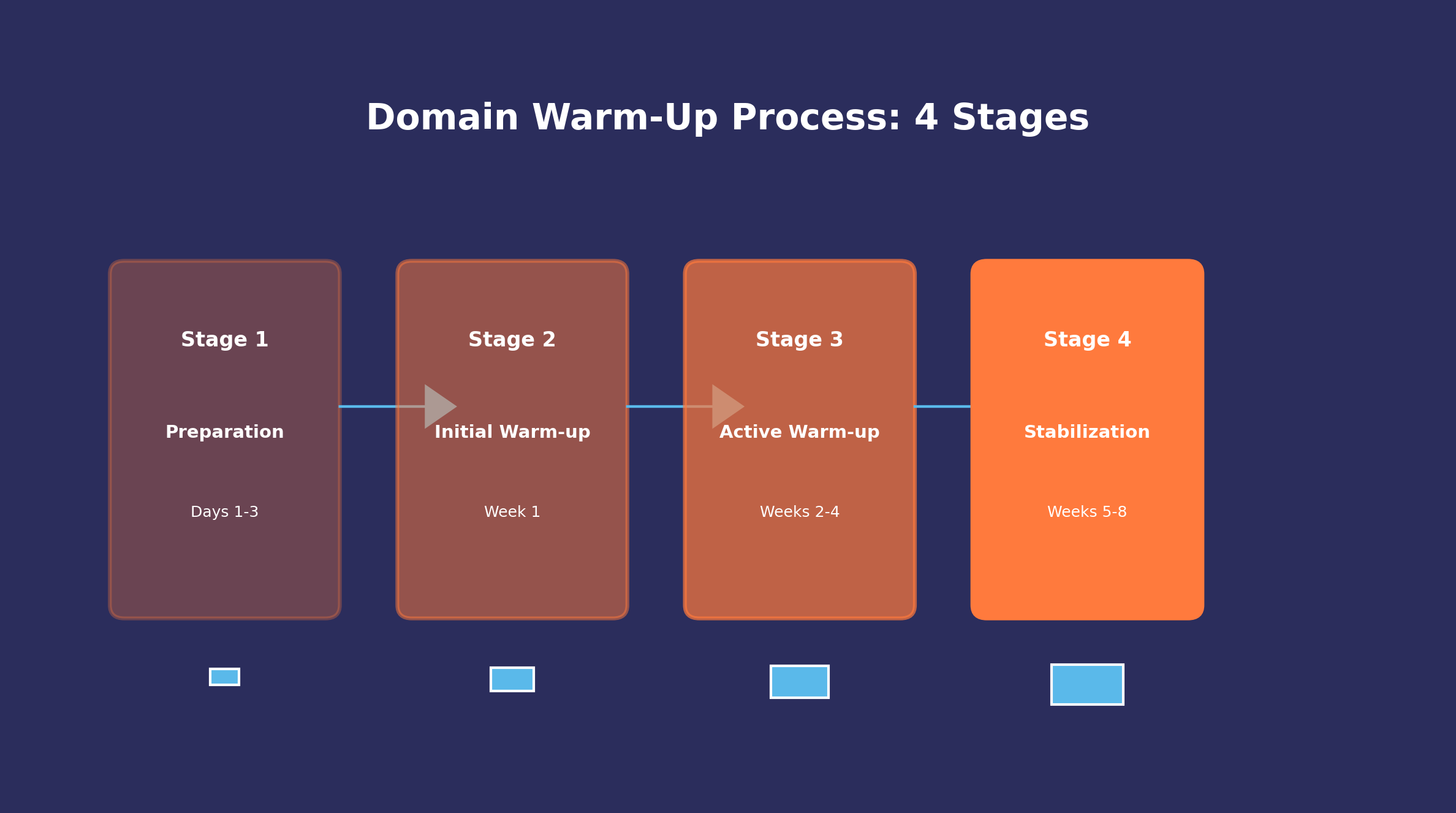 Domain Warm-Up Process: 4 Stages

Stage 1

Preparation

Days 1-3

Stage 2

Initial Warm-up

Week 1

Stage 3

Active Warm-up

Weeks 2-4

Stage 4

Stabilization

Weeks 5-8